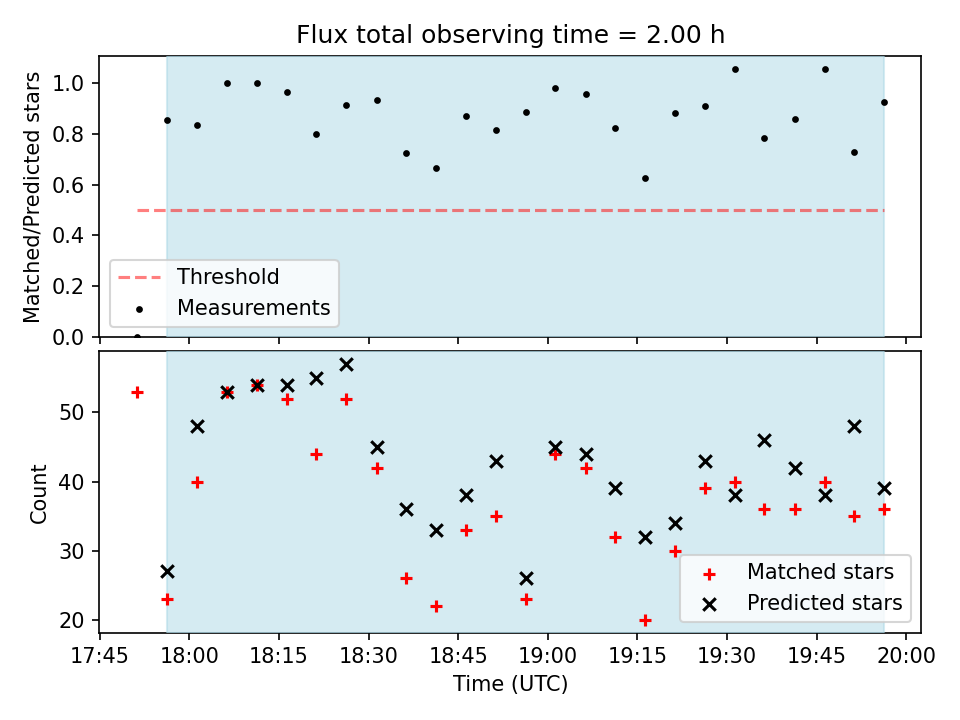 Flux total observing time = 2.00 h

Matched/Predicted stars

1.0
0.8
0.6
0.4
0.2
0.0

Threshold
Measurements

Count

50
40
30
20

Matched stars
Predicted stars

17:45 18:00 18:15 18:30 18:45 19:00 19:15 19:30 19:45 20:00
Time (UTC)